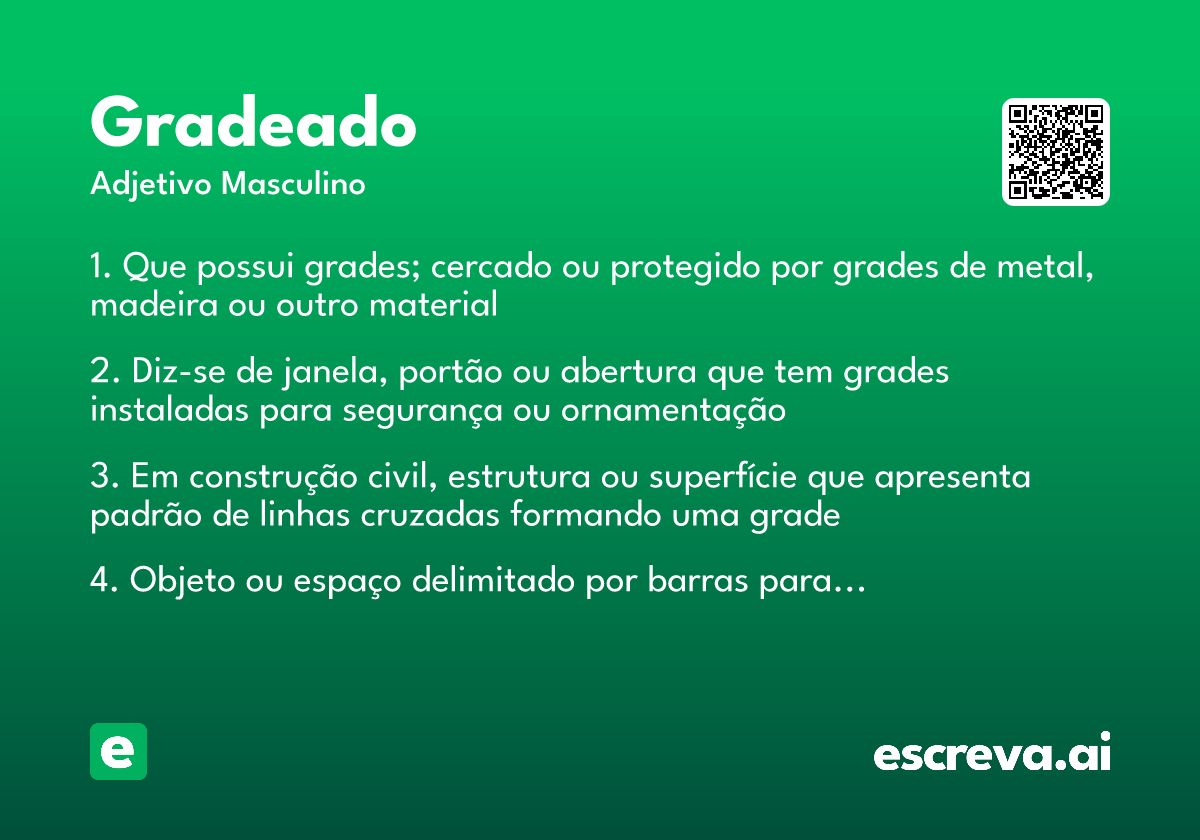 Gradeado
Adjetivo Masculino

1. Que possui grades; cercado ou protegido por grades de metal, madeira ou outro material

2. Diz-se de janela, portão ou abertura que tem grades instaladas para segurança ou ornamentação

3. Em construção civil, estrutura ou superfície que apresenta padrão de linhas cruzadas formando uma grade

4. Objeto ou espaço delimitado por barras para...

e

escreva.ai